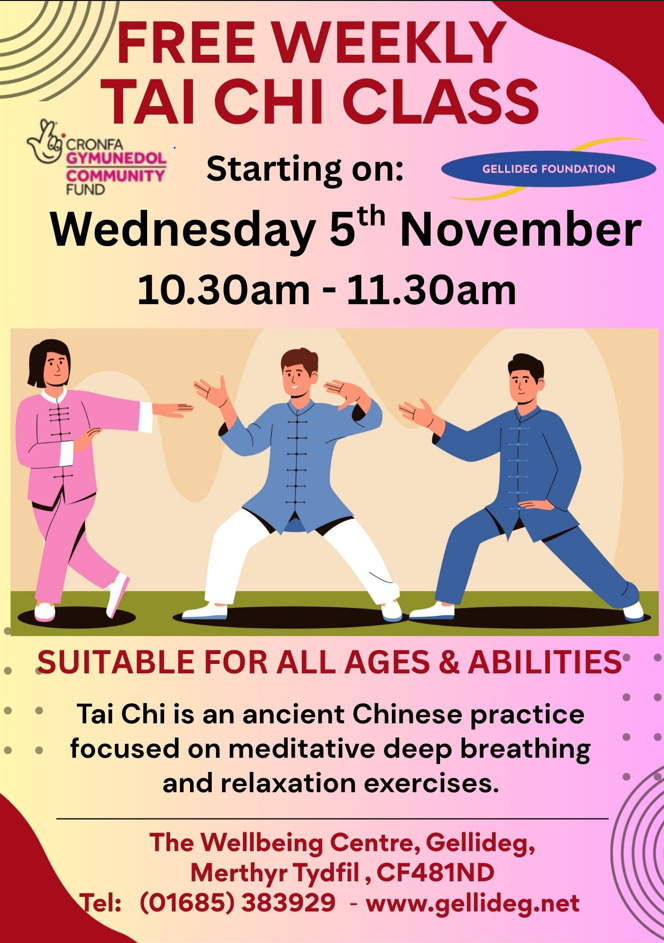 FREE WEEKLY
TAI CHI CLASS

CRONFA
GYMUNEDOL
COMMUNITY
FUND

Starting on:

GELLIDEG FOUNDATION

Wednesday 5$^{th}$ November
10.30am - 11.30am

SUITABLE FOR ALL AGES & ABILITIES

Tai Chi is an ancient Chinese practice focused on meditative deep breathing and relaxation exercises.

The Wellbeing Centre, Gellideg,
Merthyr Tydfil , CF481ND
Tel: (01685) 383929 - www.gellideg.net